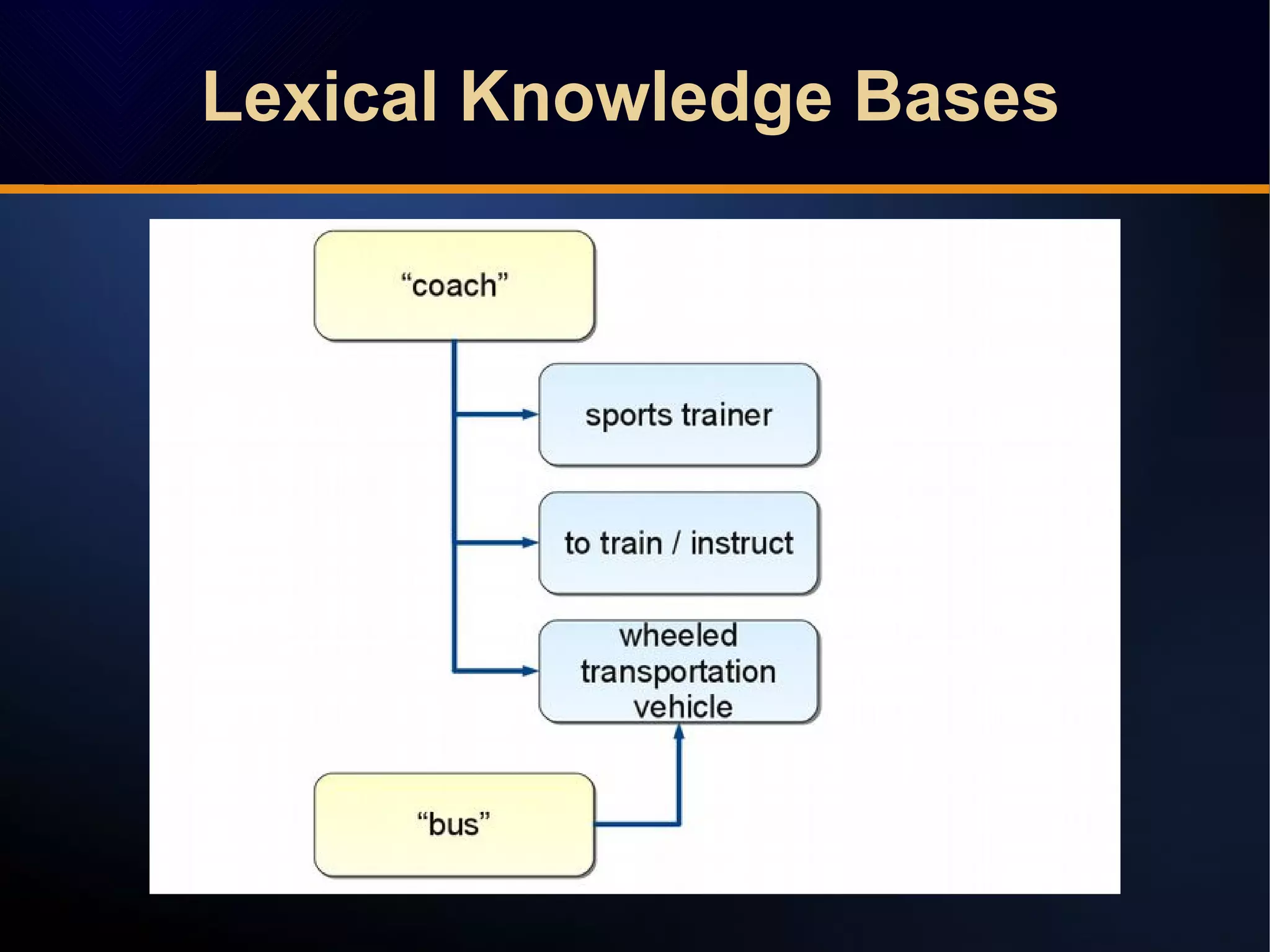 Lexical Knowledge Bases

“coach”

sports trainer

to train / instruct

wheeled transportation vehicle

“bus”